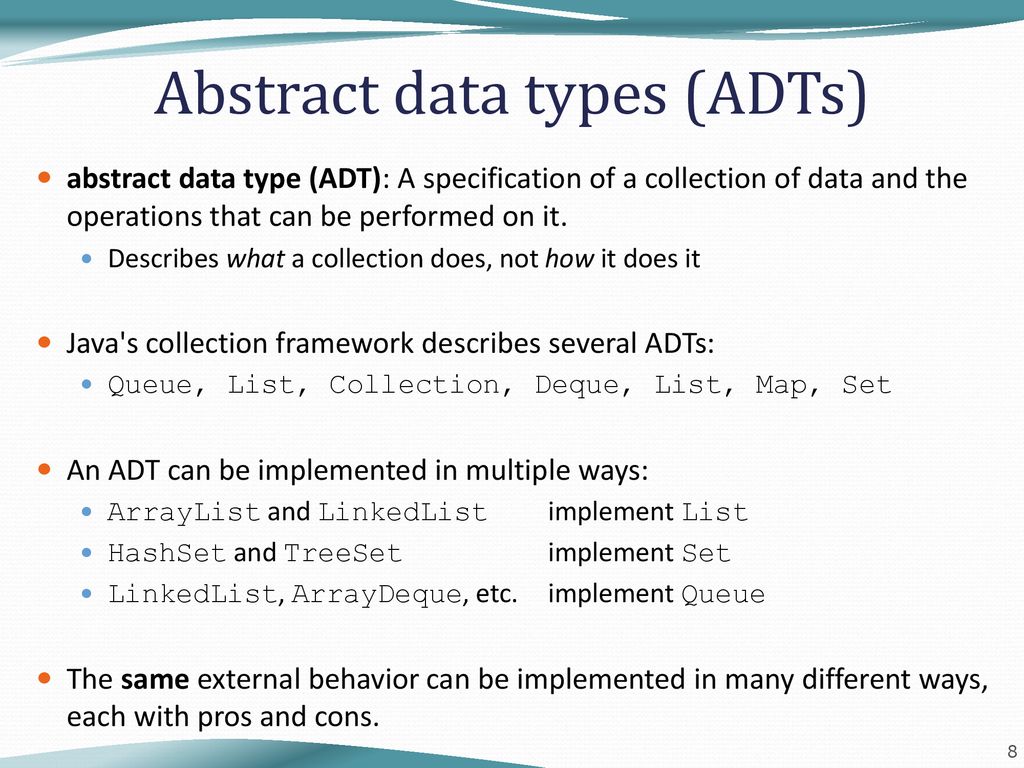 Abstract data types (ADTs)

- abstract data type (ADT): A specification of a collection of data and the operations that can be performed on it.
  - Describes what a collection does, not how it does it

- Java's collection framework describes several ADTs:
  - Queue, List, Collection, Deque, List, Map, Set

- An ADT can be implemented in multiple ways:
  - ArrayList and LinkedList implement List
  - HashSet and TreeSet implement Set
  - LinkedList, ArrayDeque, etc. implement Queue

- The same external behavior can be implemented in many different ways, each with pros and cons.

8